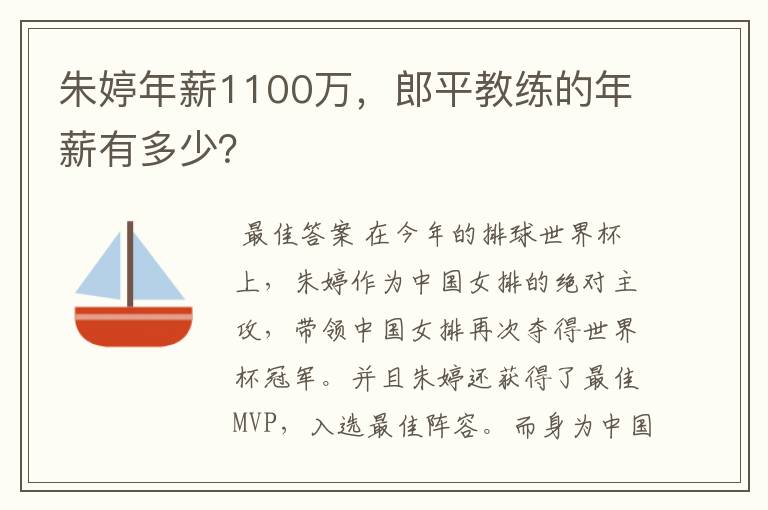 朱婷年薪1100万，郎平教练的年薪有多少?

最佳答案 在今年的排球世界杯上，朱婷作为中国女排的绝对主攻，带领中国女排再次夺得世界杯冠军。并且朱婷还获得了最佳MVP，入选最佳阵容。而身为中国